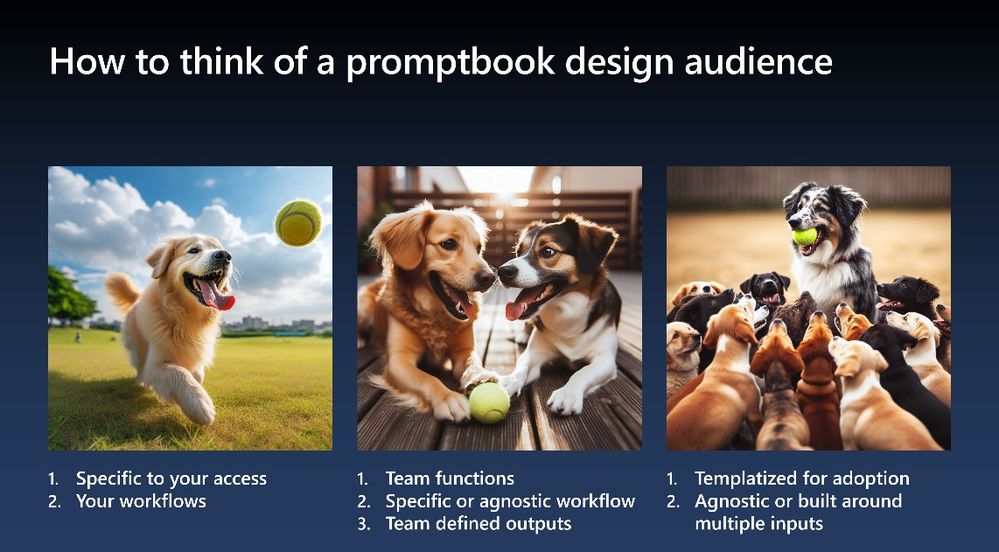 How to think of a promptbook design audience

1. Specific to your access
2. Your workflows

1. Team functions
2. Specific or agnostic workflow
3. Team defined outputs

1. Templatized for adoption
2. Agnostic or built around multiple inputs